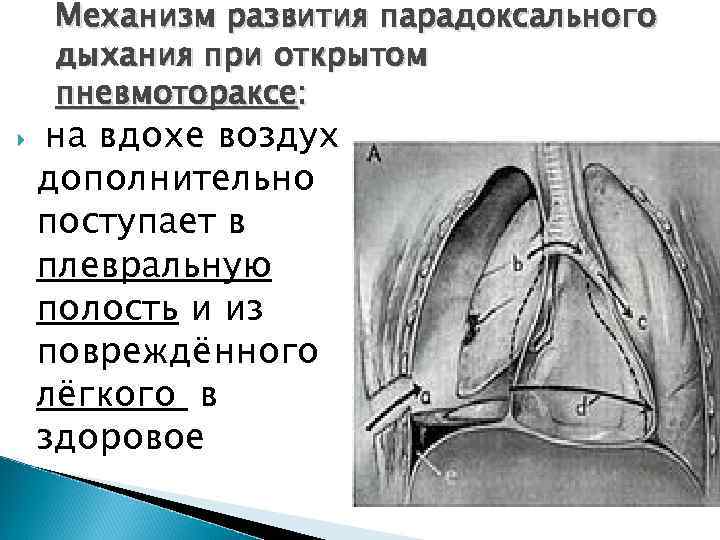 Механизм развития парадоксального дыхания при открытом пневмотораксе:

на вдохе воздух дополнительно поступает в плевральную полость и из повреждённого лёгкого в здоровое

A

b

c

a

d

e